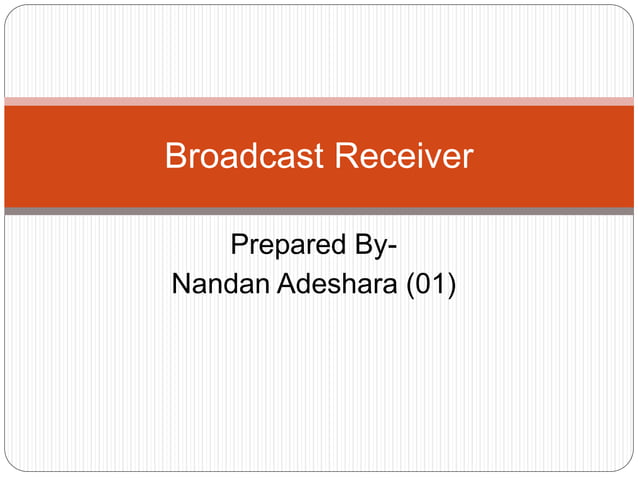 Broadcast Receiver

Prepared By-
Nandan Adeshara (01)